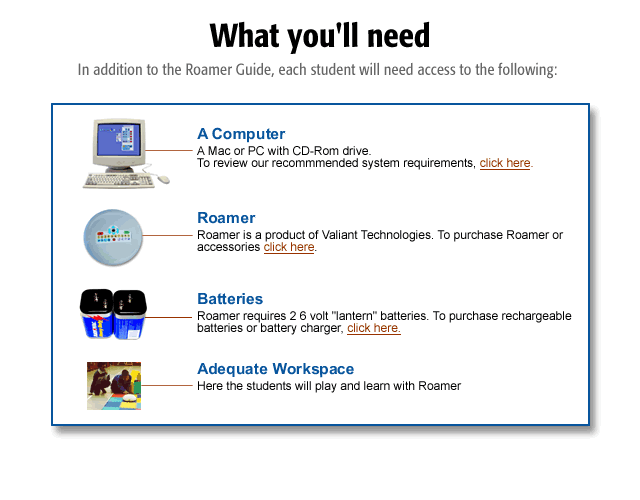 What you'll need

In addition to the Roamer Guide, each student will need access to the following:

A Computer
A Mac or PC with CD-Rom drive.
To review our recommmended system requirements, click here.

Roamer
Roamer is a product of Valiant Technologies. To purchase Roamer or accessories click here.

Batteries
Roamer requires 2 6 volt "lantern" batteries. To purchase rechargeable batteries or battery charger, click here.

Adequate Workspace
Here the students will play and learn with Roamer